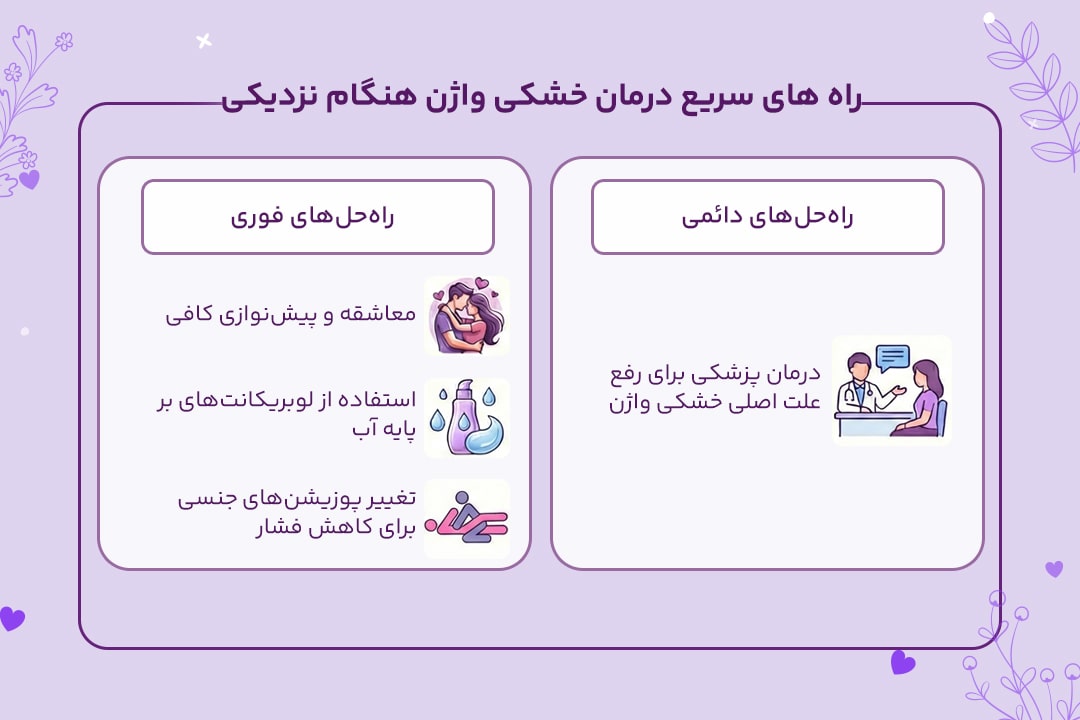 راه های سریع درمان خشکی واژن هنگام نزدیکی

راه‌حل‌های دائمی

درمان پزشکی برای رفع علت اصلی خشکی واژن

راه‌حل‌های فوری

معاشقه و پیش‌نوازی کافی

استفاده از لوبریکانت‌های بر پایه آب

تغییر پوزیشن‌های جنسی برای کاهش فشار